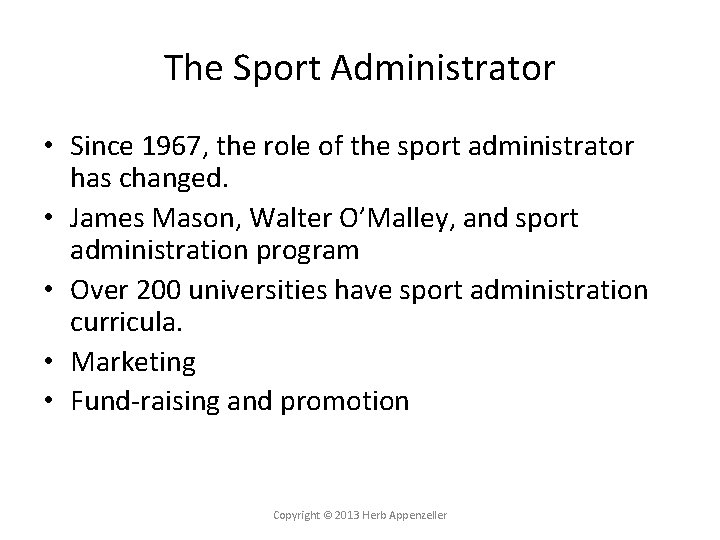 The Sport Administrator

• Since 1967, the role of the sport administrator has changed.
• James Mason, Walter O'Malley, and sport administration program
• Over 200 universities have sport administration curricula.
• Marketing
• Fund-raising and promotion

Copyright © 2013 Herb Appenzeller